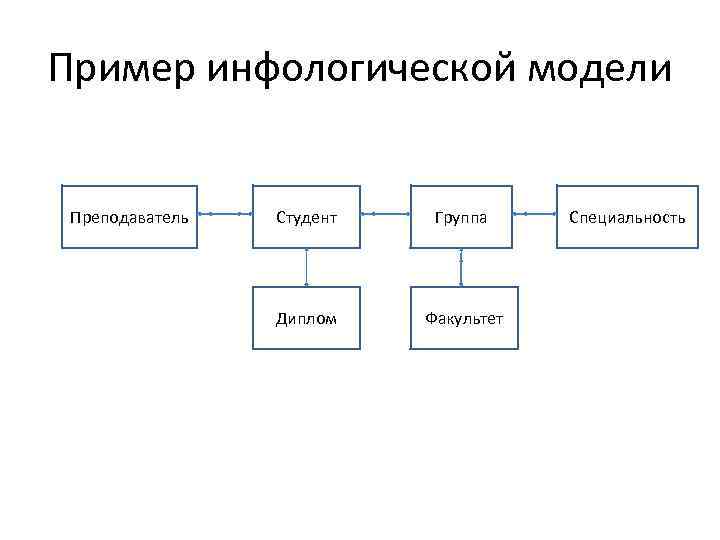 Пример инфологической модели

Преподаватель

Студент

Группа

Специальность

Диплом

Факультет